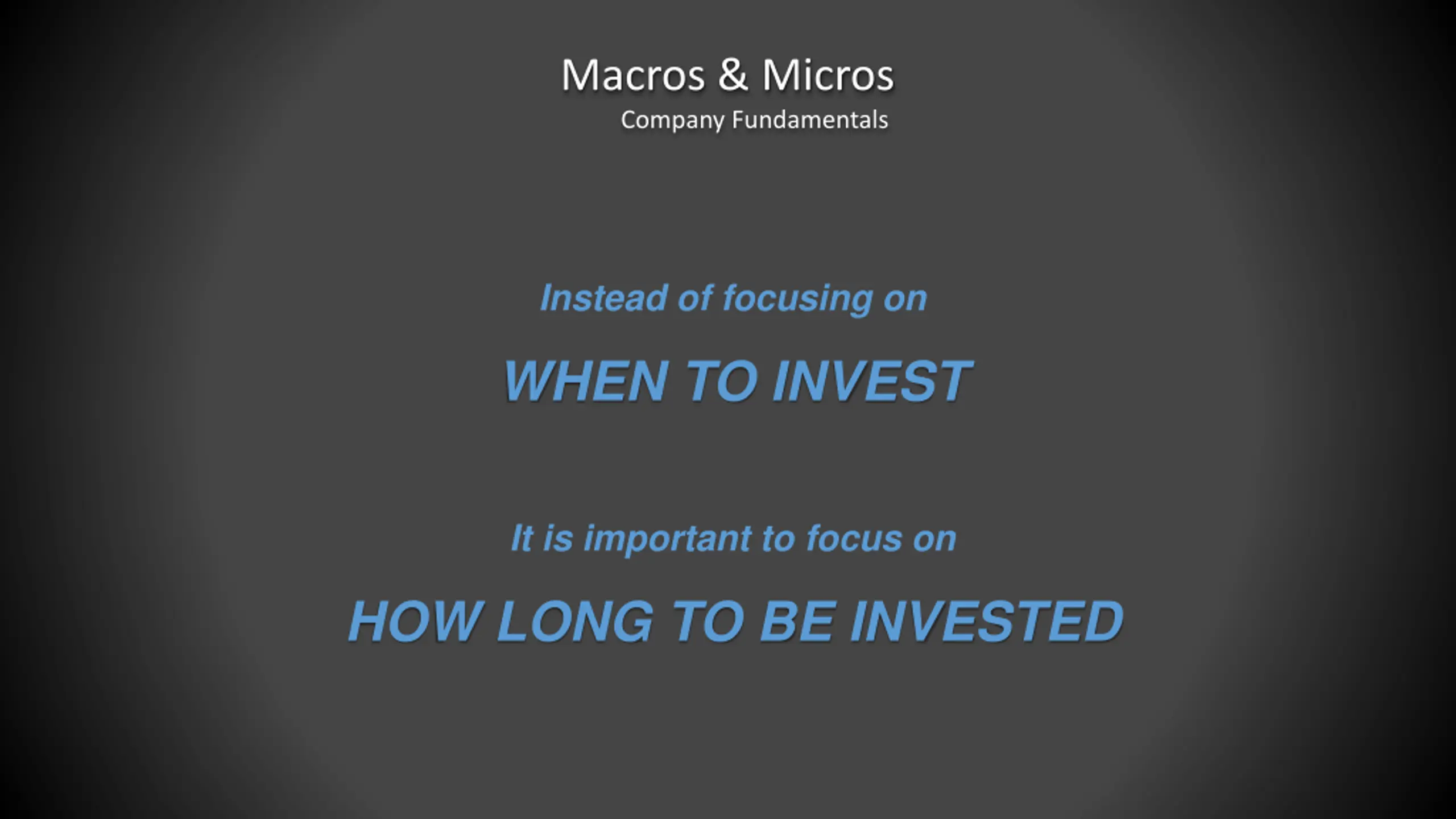 Macros & Micros
Company Fundamentals

Instead of focusing on

WHEN TO INVEST

It is important to focus on

HOW LONG TO BE INVESTED